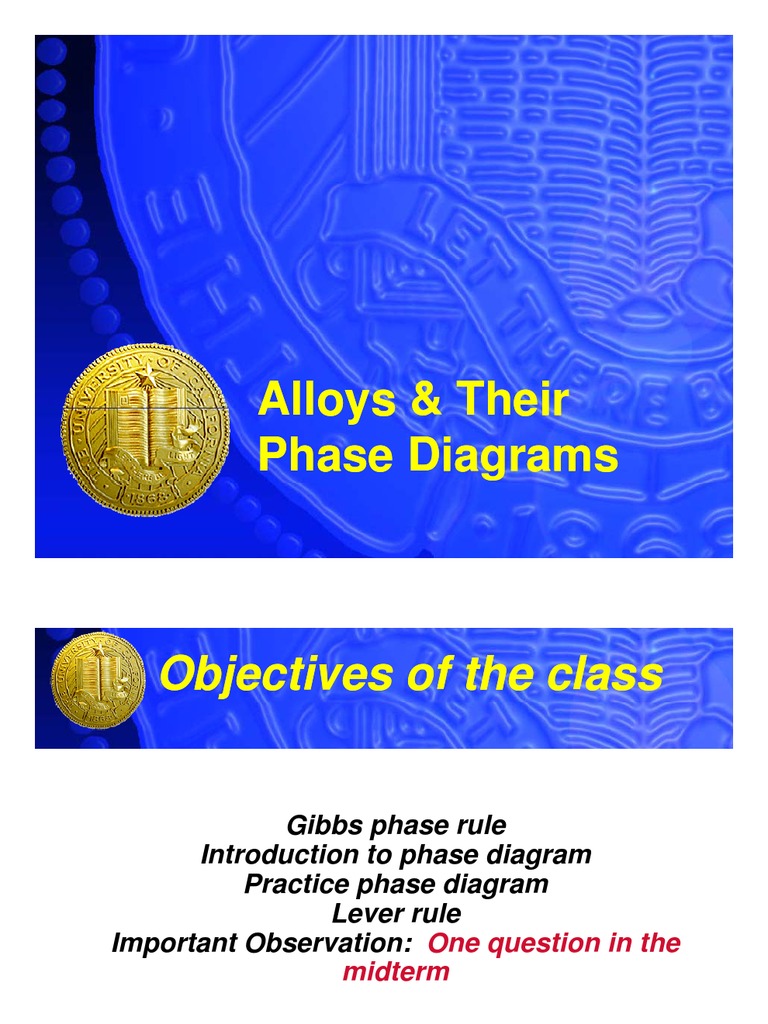 Alloys & Their Phase Diagrams

Objectives of the class

Gibbs phase rule
Introduction to phase diagram
Practice phase diagram
Lever rule
Important Observation: One question in the midterm